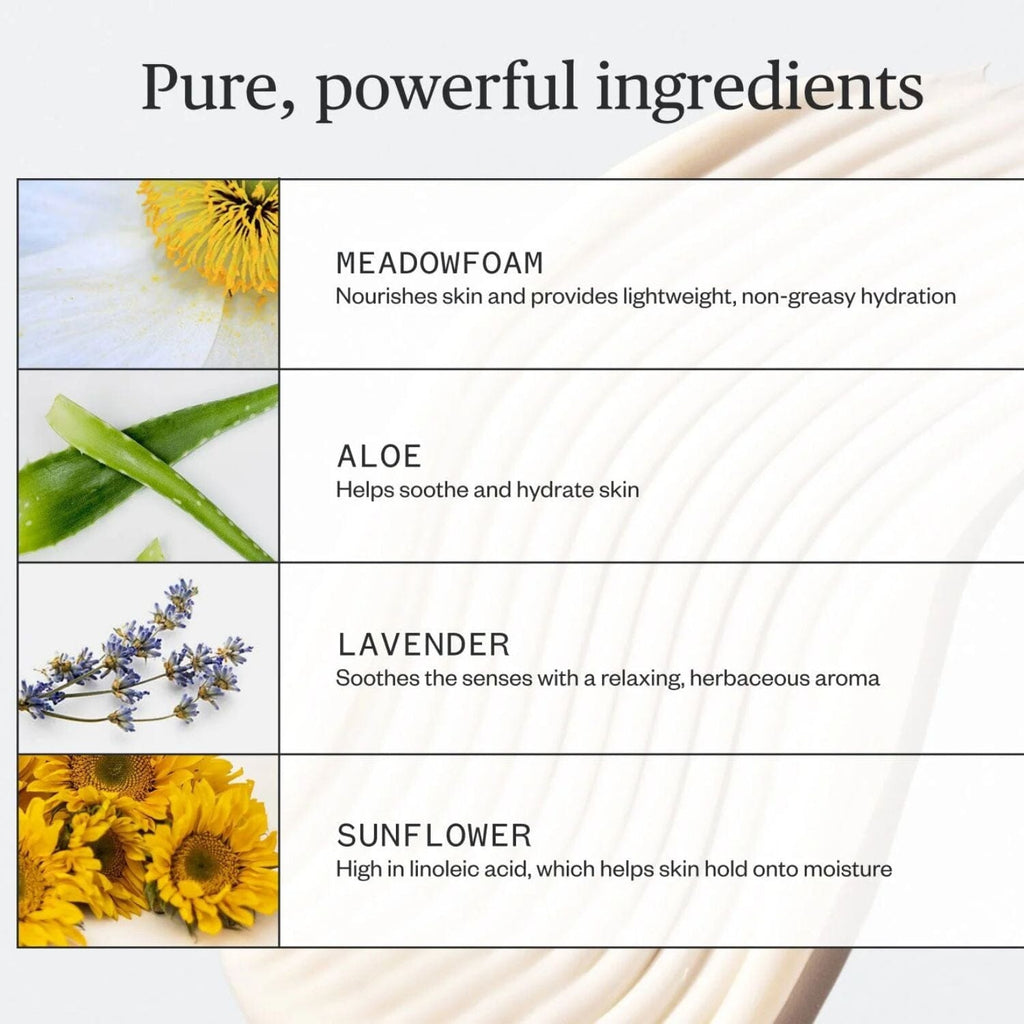 Pure, powerful ingredients

MEADOWFOAM
Nourishes skin and provides lightweight, non-greasy hydration

ALOE
Helps soothe and hydrate skin

LAVENDER
Soothes the senses with a relaxing, herbaceous aroma

SUNFLOWER
High in linoleic acid, which helps skin hold onto moisture